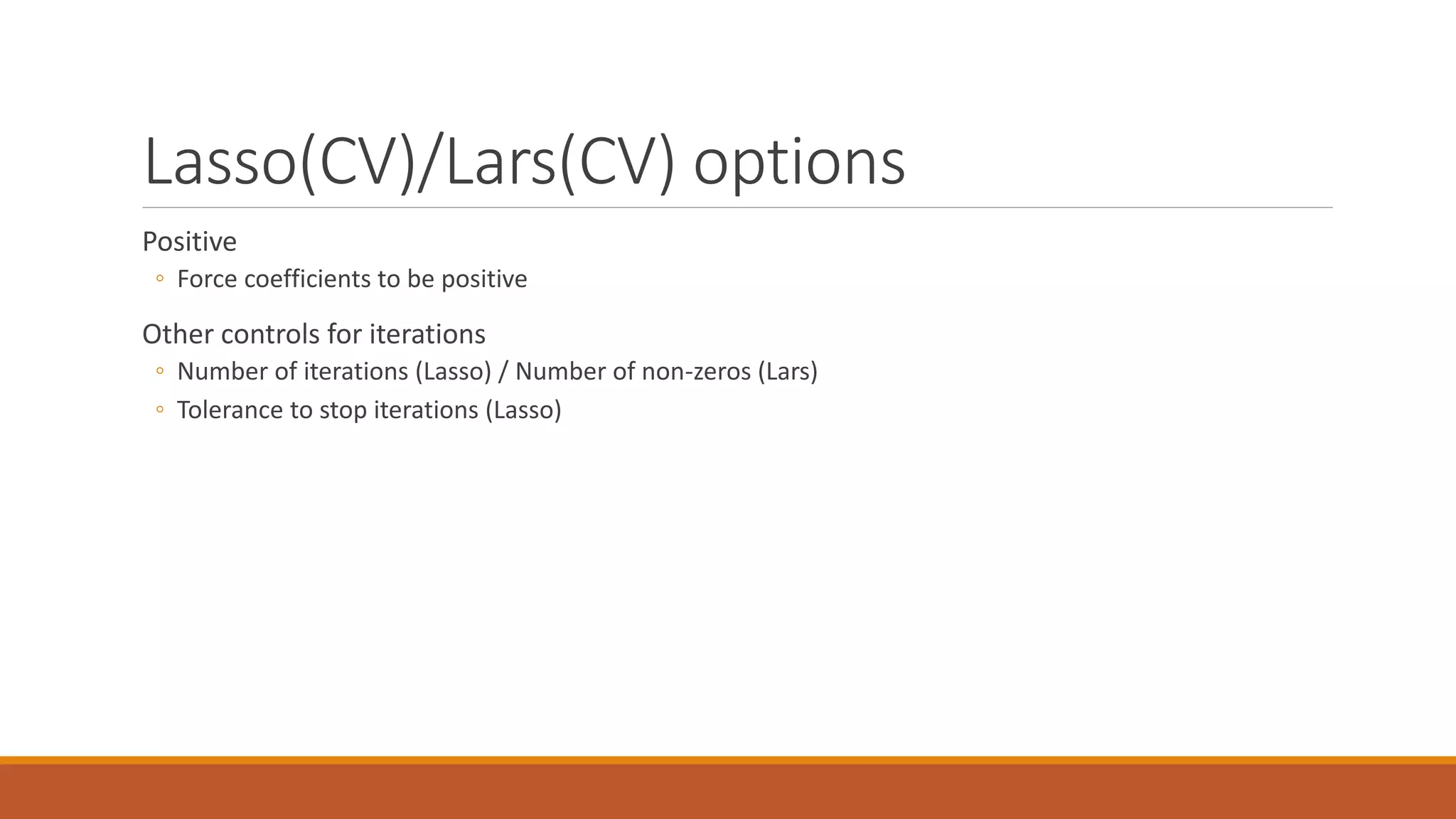 Lasso(CV)/Lars(CV) options

Positive

◦ Force coefficients to be positive

Other controls for iterations

◦ Number of iterations (Lasso) / Number of non-zeros (Lars)

◦ Tolerance to stop iterations (Lasso)